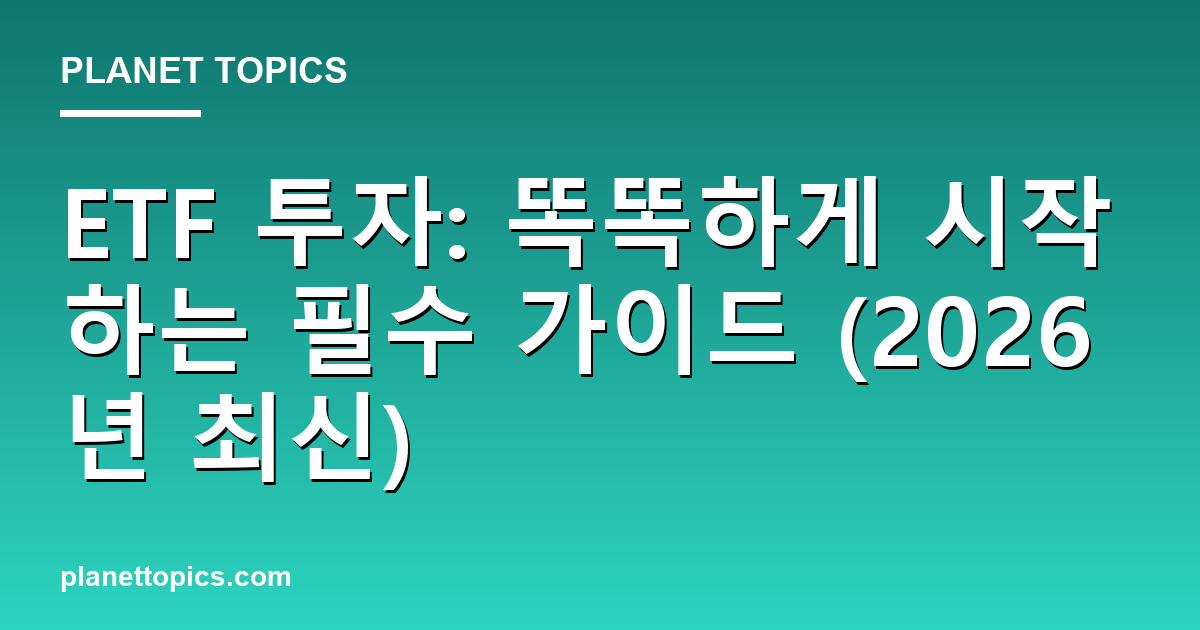 PLANET TOPICS

ETF 투자: 똑똑하게 시작하는 필수 가이드 (2026년 최신)

planettopics.com